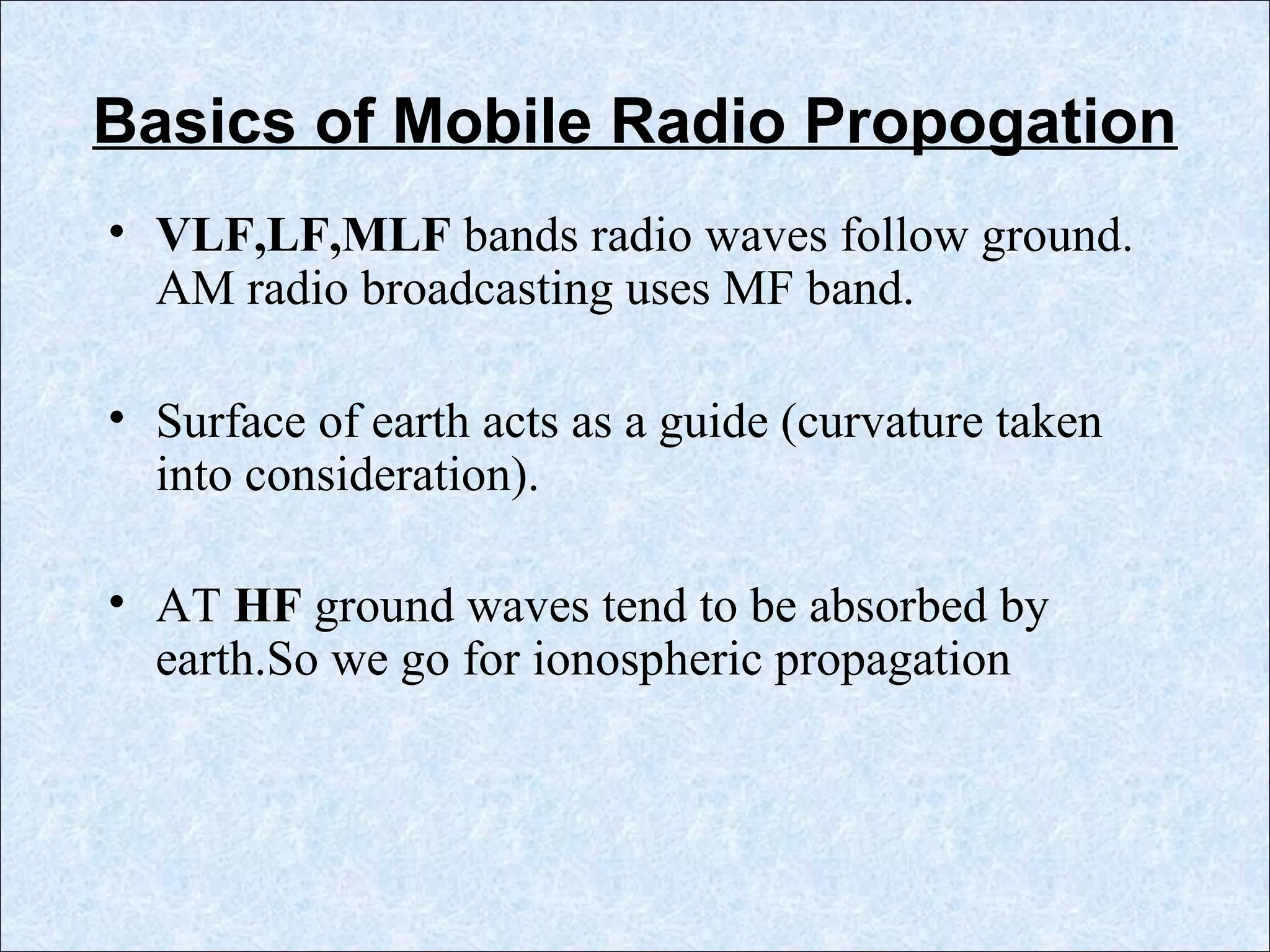 Basics of Mobile Radio Propogation

• VLF,LF,MLF bands radio waves follow ground. AM radio broadcasting uses MF band.

• Surface of earth acts as a guide (curvature taken into consideration).

• AT HF ground waves tend to be absorbed by earth.So we go for ionospheric propagation